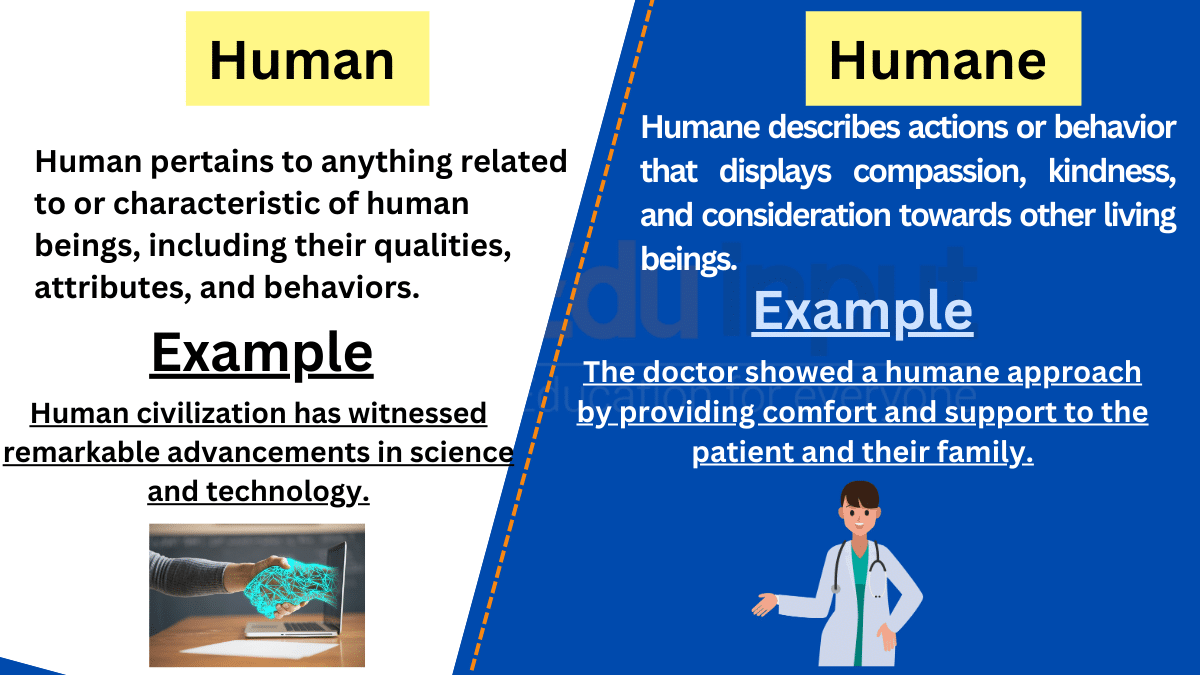 Human

Human pertains to anything related to or characteristic of human beings, including their qualities, attributes, and behaviors.

Example

Human civilization has witnessed remarkable advancements in science and technology.

Humane

Humane describes actions or behavior that displays compassion, kindness, and consideration towards other living beings.

Example

The doctor showed a humane approach by providing comfort and support to the patient and their family.

eduinput
education for everyone